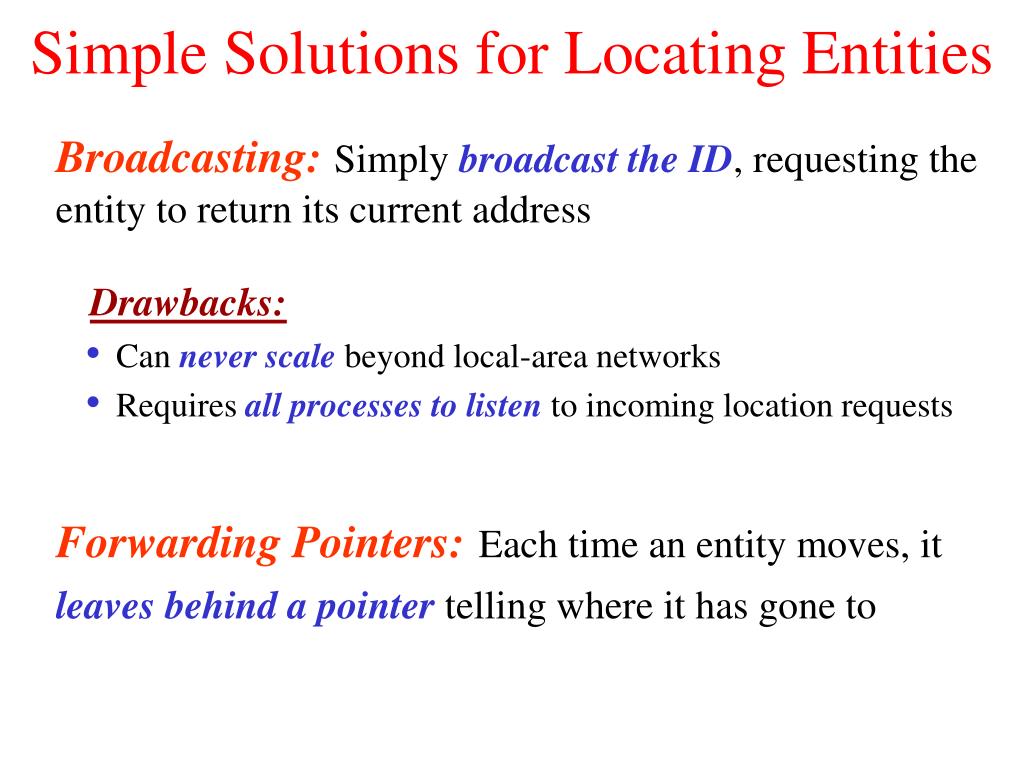 Simple Solutions for Locating Entities

Broadcasting: Simply broadcast the ID, requesting the entity to return its current address

Drawbacks:

• Can never scale beyond local-area networks
• Requires all processes to listen to incoming location requests

Forwarding Pointers: Each time an entity moves, it leaves behind a pointer telling where it has gone to